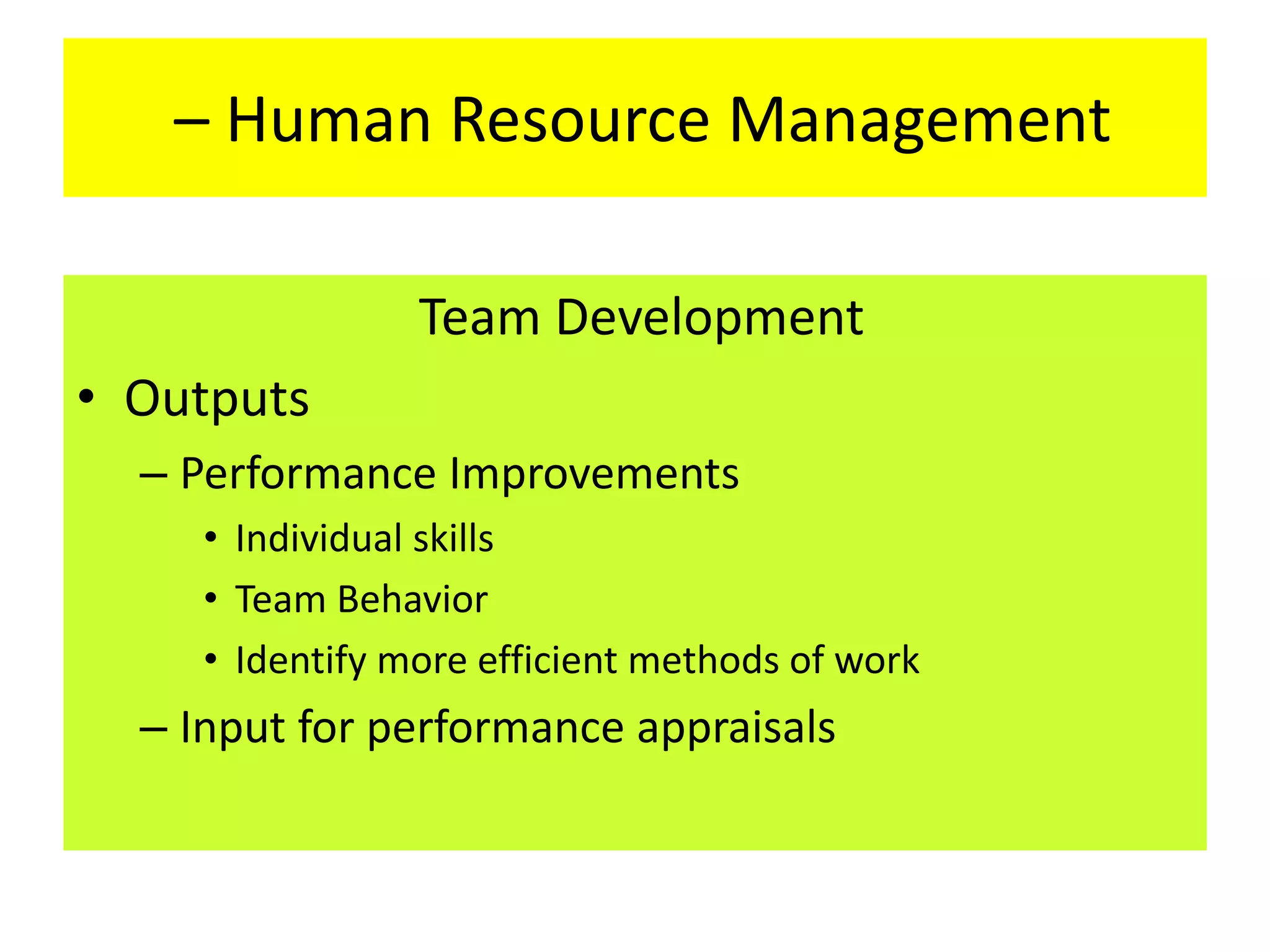 – Human Resource Management

Team Development

• Outputs
– Performance Improvements
• Individual skills
• Team Behavior
• Identify more efficient methods of work
– Input for performance appraisals